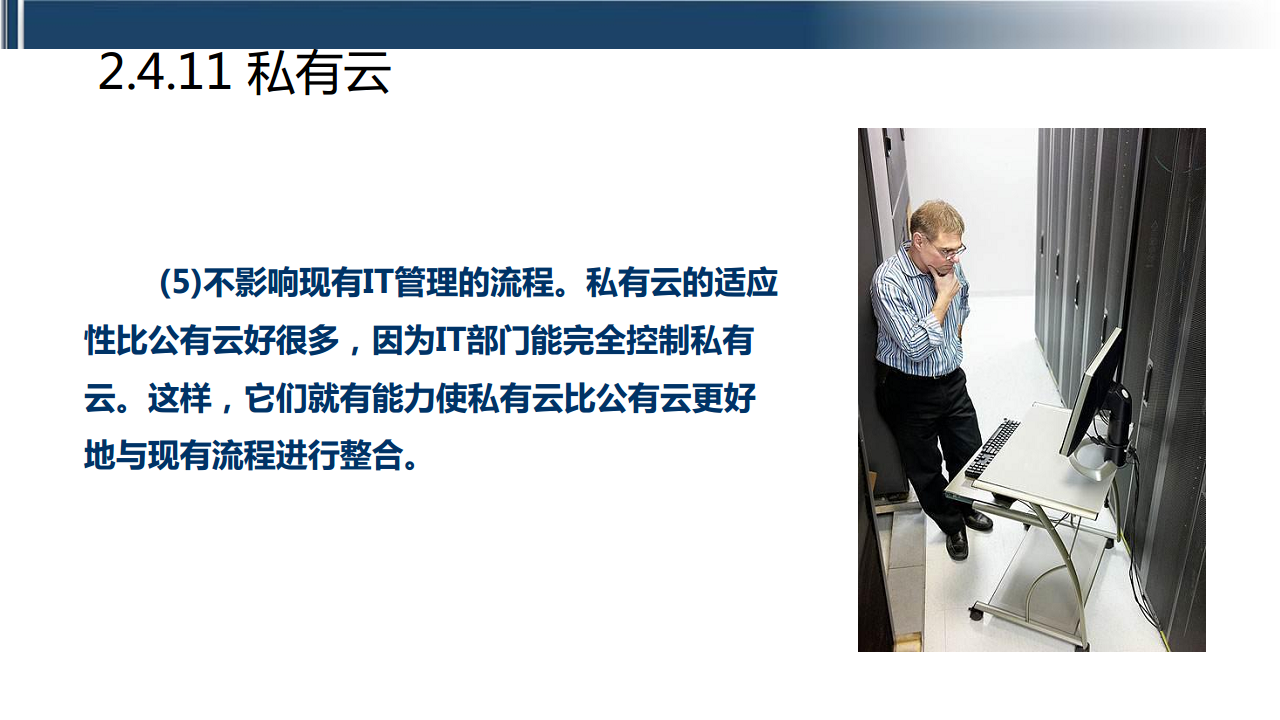 2.4.11 私有云

(5)不影响现有IT管理的流程。私有云的适应性比公有云好很多，因为IT部门能完全控制私有云。这样，它们就有能力使私有云比公有云更好地与现有流程进行整合。